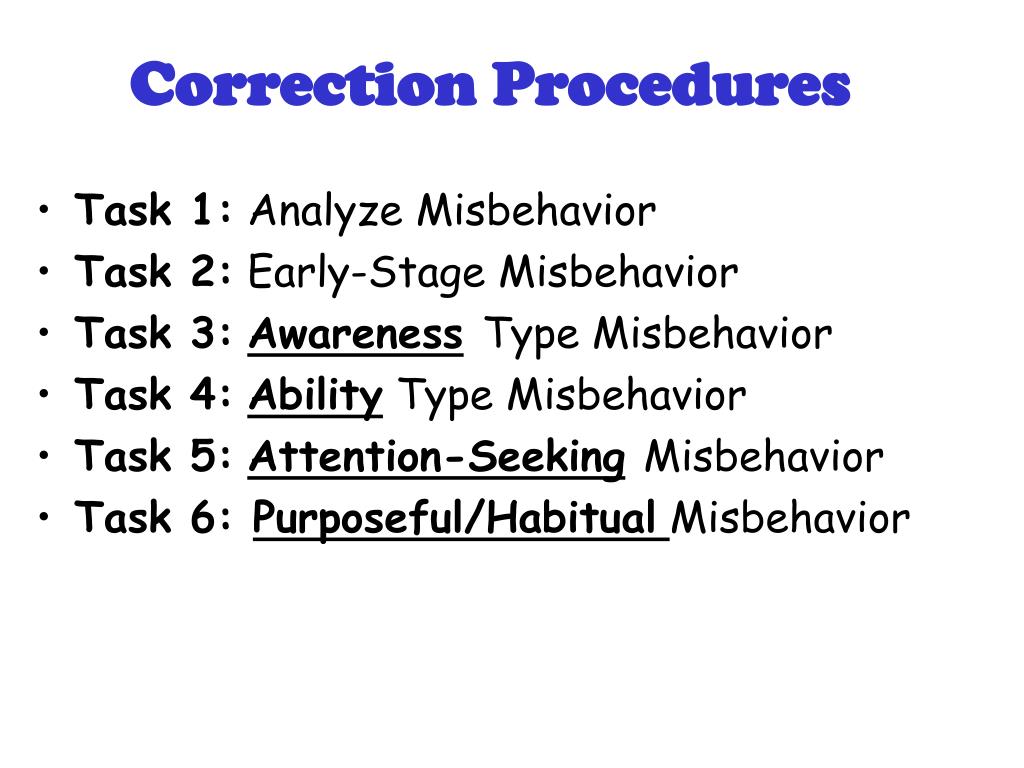 Correction Procedures

• Task 1: Analyze Misbehavior
• Task 2: Early-Stage Misbehavior
• Task 3: Awareness Type Misbehavior
• Task 4: Ability Type Misbehavior
• Task 5: Attention-Seeking Misbehavior
• Task 6: Purposeful/Habitual Misbehavior